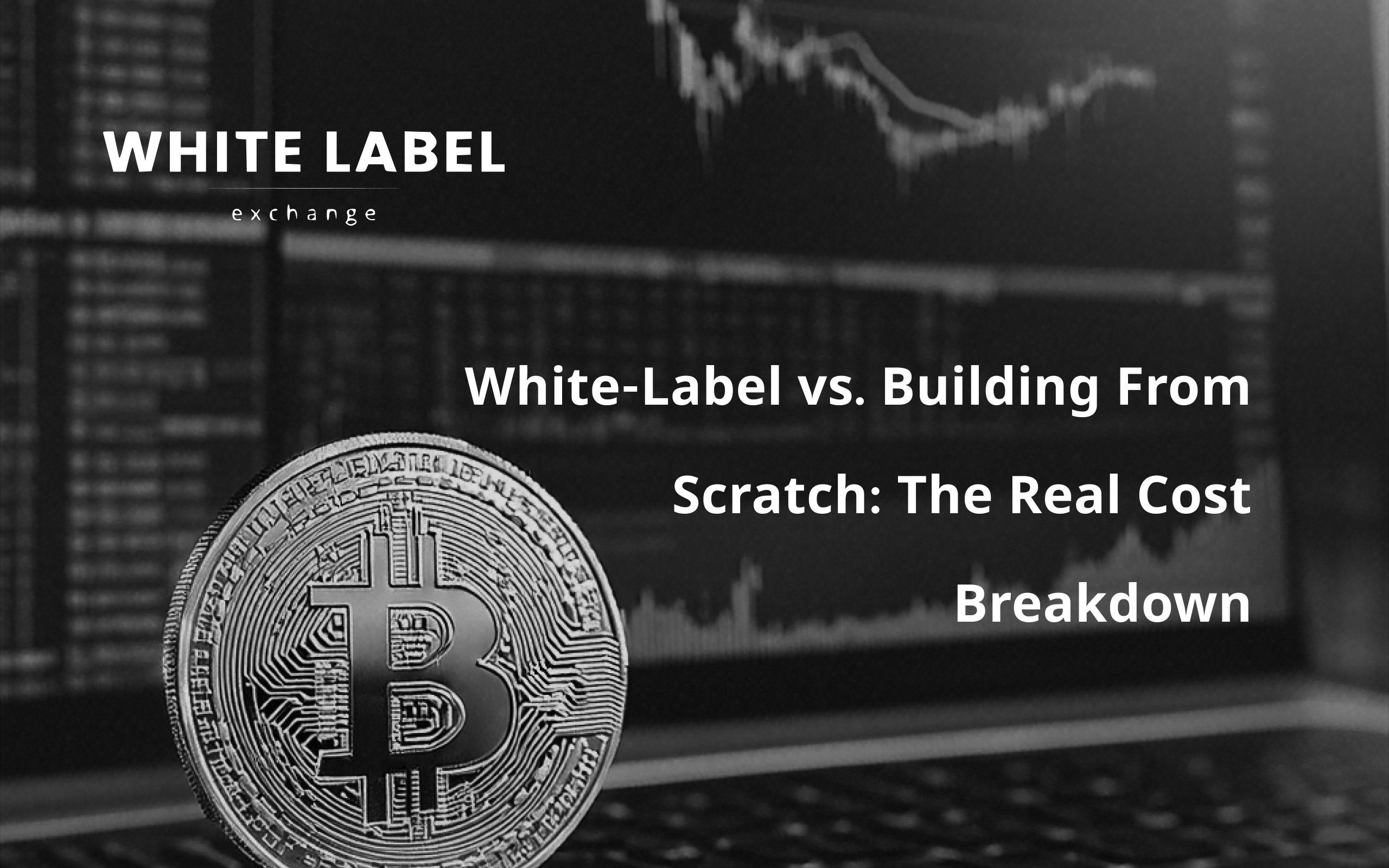 WHITE LABEL
exchange

White-Label vs. Building From Scratch: The Real Cost Breakdown